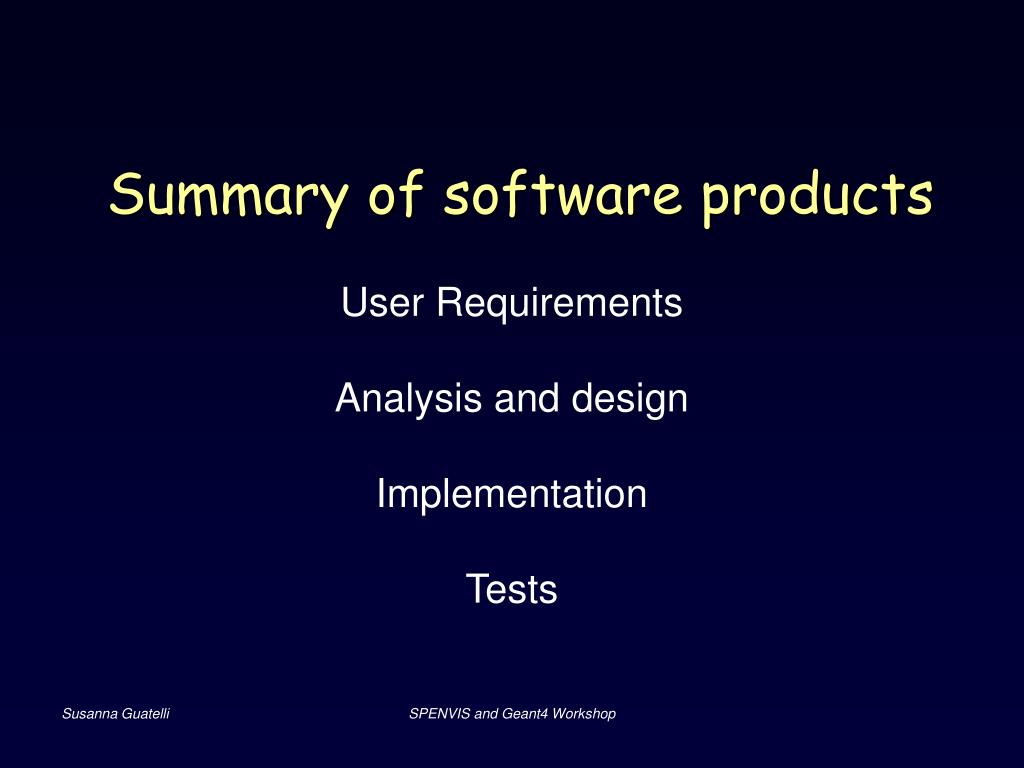 Summary of software products

User Requirements

Analysis and design

Implementation

Tests

Susanna Guatelli

SPENVIS and Geant4 Workshop